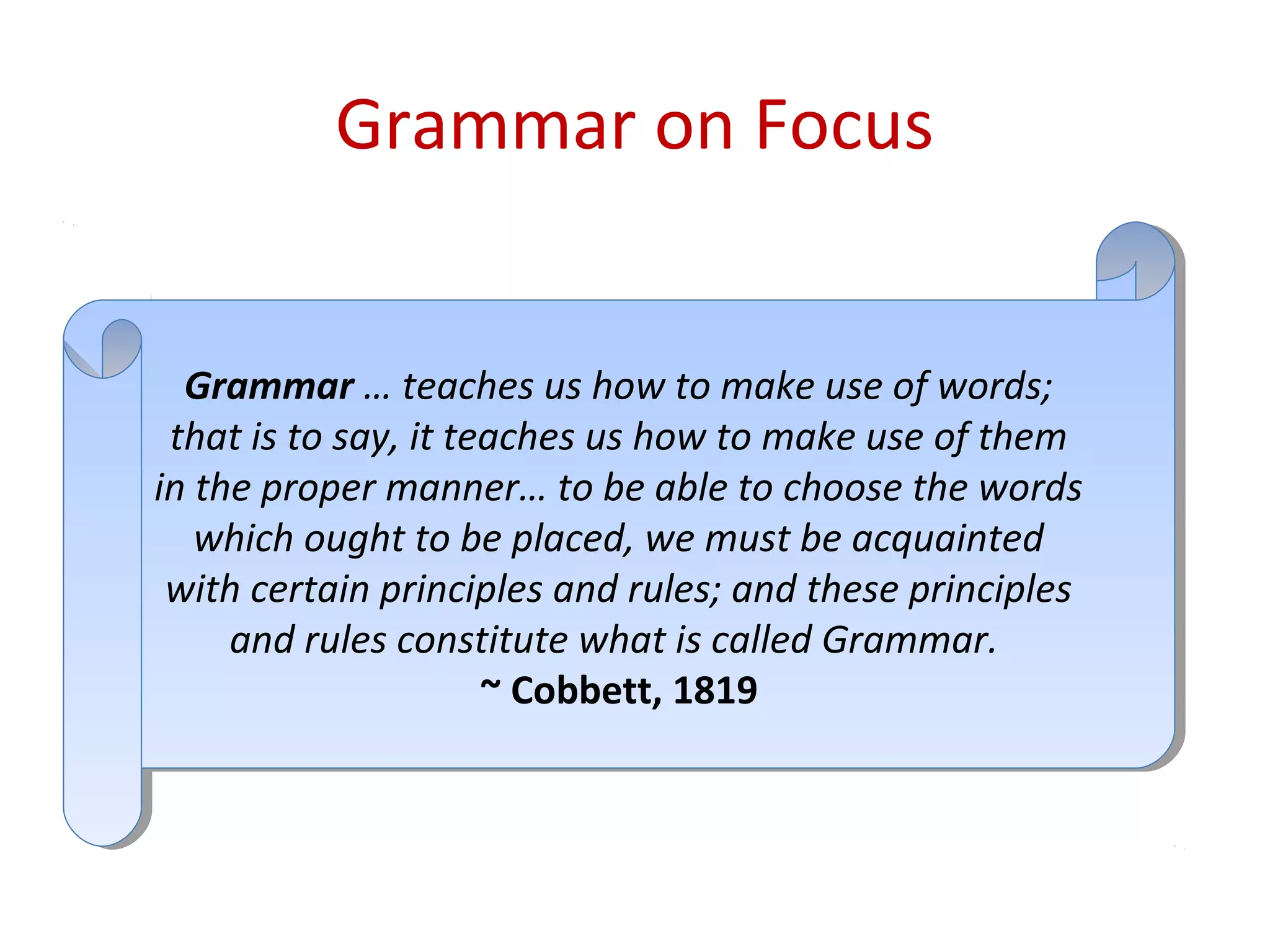 Grammar on Focus

Grammar … teaches us how to make use of words; that is to say, it teaches us how to make use of them in the proper manner… to be able to choose the words which ought to be placed, we must be acquainted with certain principles and rules; and these principles and rules constitute what is called Grammar.
~ Cobbett, 1819